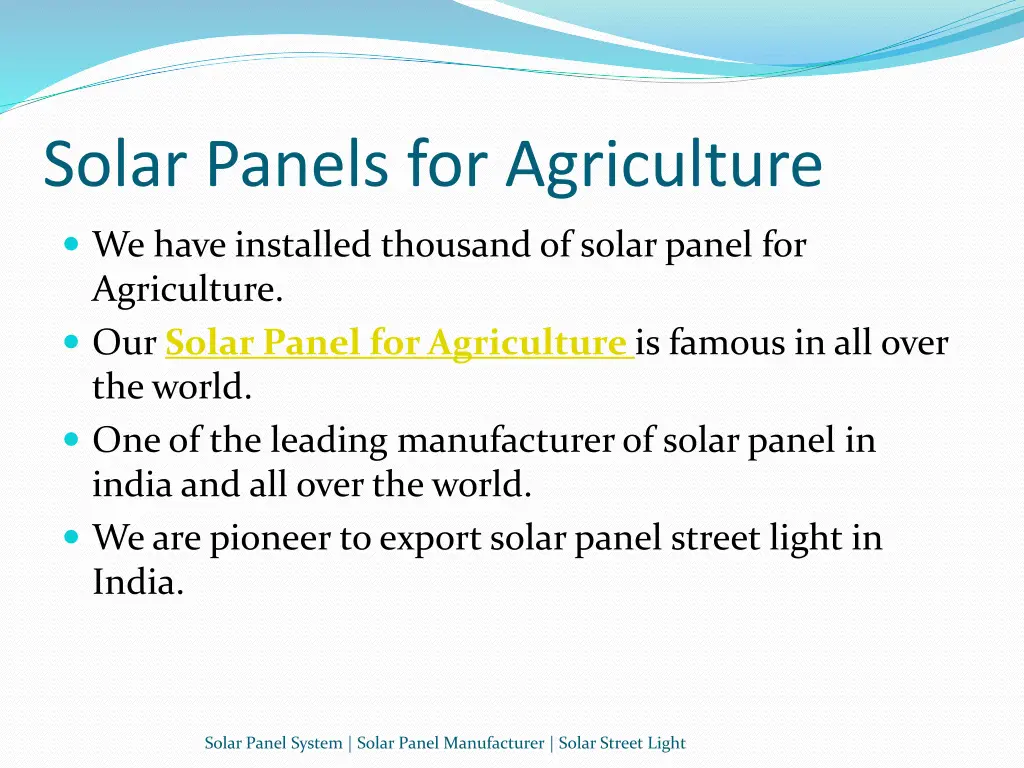 Solar Panels for Agriculture

- We have installed thousand of solar panel for Agriculture.
- Our Solar Panel for Agriculture is famous in all over the world.
- One of the leading manufacturer of solar panel in india and all over the world.
- We are pioneer to export solar panel street light in India.

Solar Panel System | Solar Panel Manufacturer | Solar Street Light